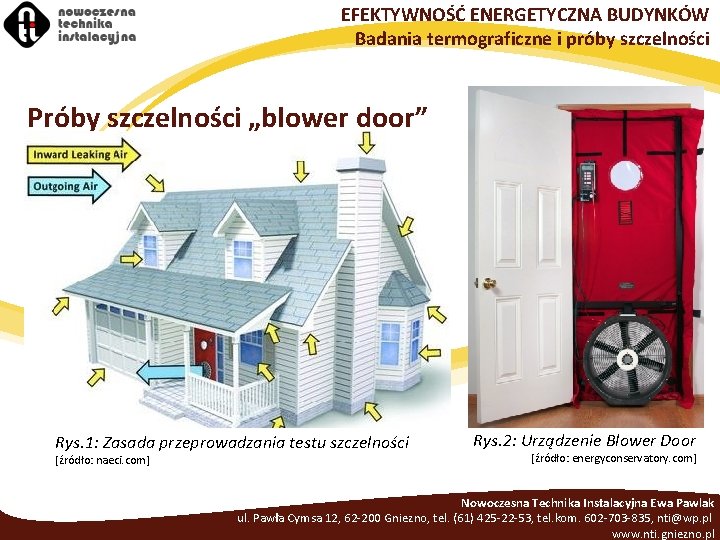 nti
nowoczesna technika instalacyjna

EFEKTYWNOŚĆ ENERGETYCZNA BUDYNKÓW
Badania termograficzne i próby szczelności

Próby szczelności „blower door”

Inward Leaking Air

Outgoing Air

Rys.1: Zasada przeprowadzania testu szczelności
[źródło: naeci.com]

Rys.2: Urządzenie Blower Door
[źródło: energyconservatory.com]

Nowoczesna Technika Instalacyjna Ewa Pawlak
ul. Pawła Cymsa 12, 62-200 Gniezno, tel. (61) 425-22-53, tel.kom. 602-703-835, nti@wp.pl
www.nti.gniezno.pl